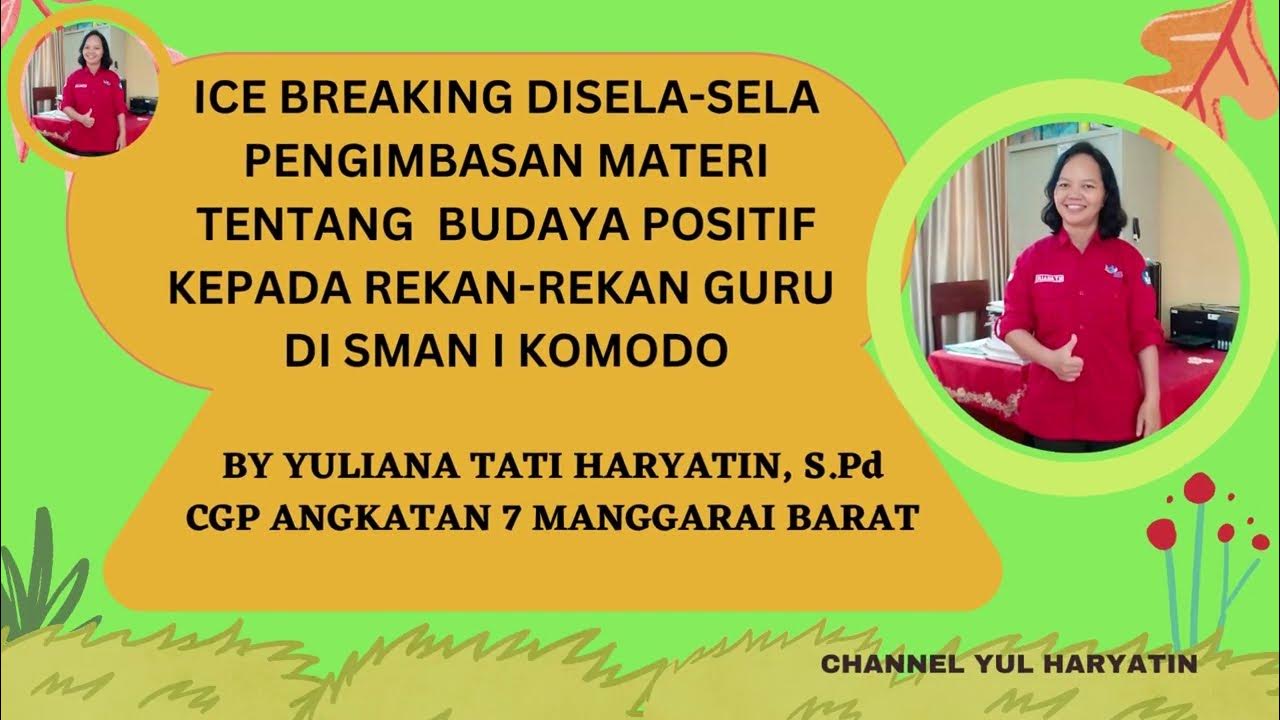 ICE BREAKING DISELA-SELA PENGIMBASAN MATERI TENTANG BUDAYA POSITIF KEPADA REKAN-REKAN GURU DI SMAN I KOMODO

BY YULIANA TATI HARYATIN, S.Pd
CGP ANGKATAN 7 MANGGARAI BARAT

CHANNEL YUL HARYATIN